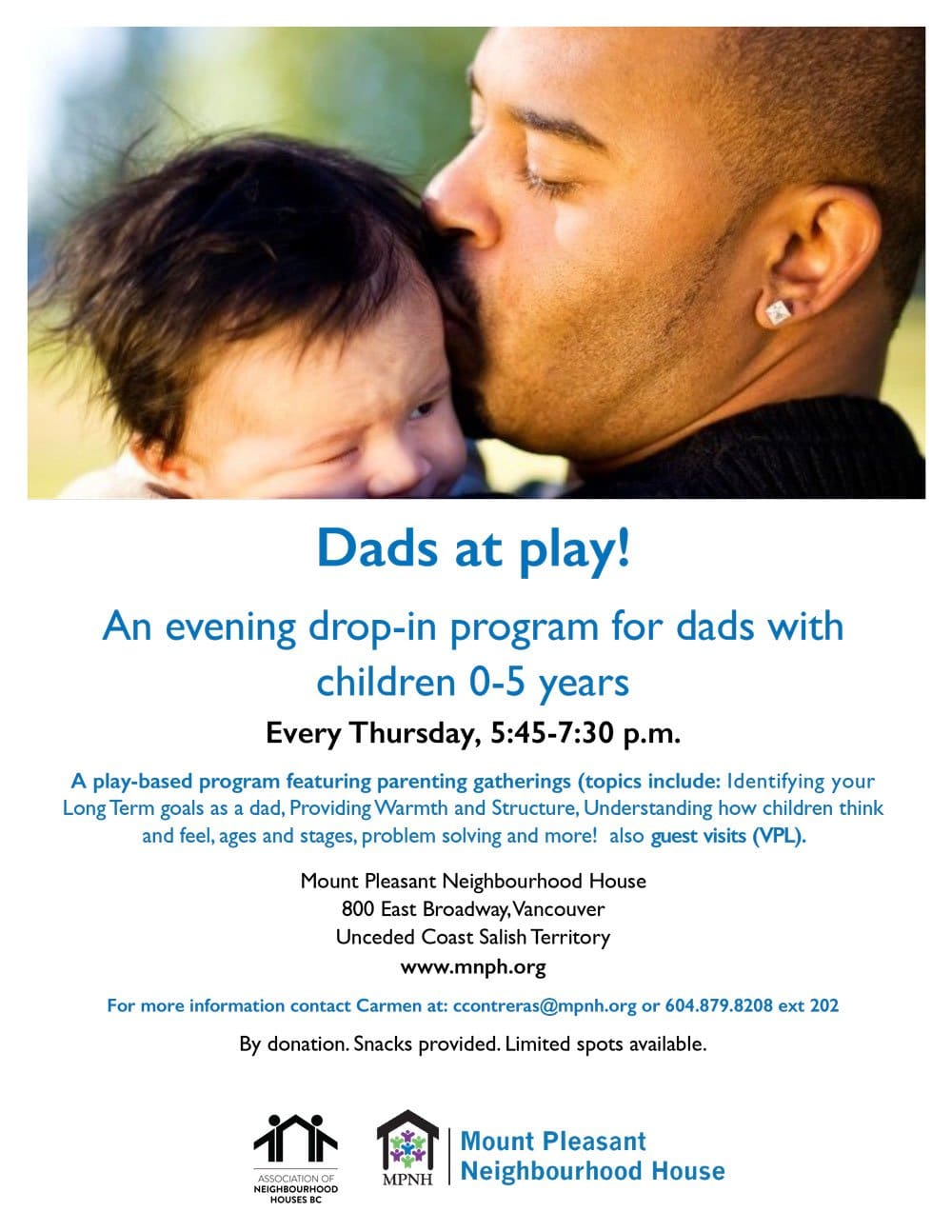 Dads at play!

An evening drop-in program for dads with children 0-5 years

Every Thursday, 5:45-7:30 p.m.

A play-based program featuring parenting gatherings (topics include: Identifying your Long Term goals as a dad, Providing Warmth and Structure, Understanding how children think and feel, ages and stages, problem solving and more! also guest visits (VPL).

Mount Pleasant Neighbourhood House
800 East Broadway, Vancouver
Unceded Coast Salish Territory
www.mnph.org

For more information contact Carmen at: ccontreras@mpnh.org or 604.879.8208 ext 202

By donation. Snacks provided. Limited spots available.

ASSOCIATION OF NEIGHBOURHOOD HOUSES BC

MPNH

Mount Pleasant Neighbourhood House